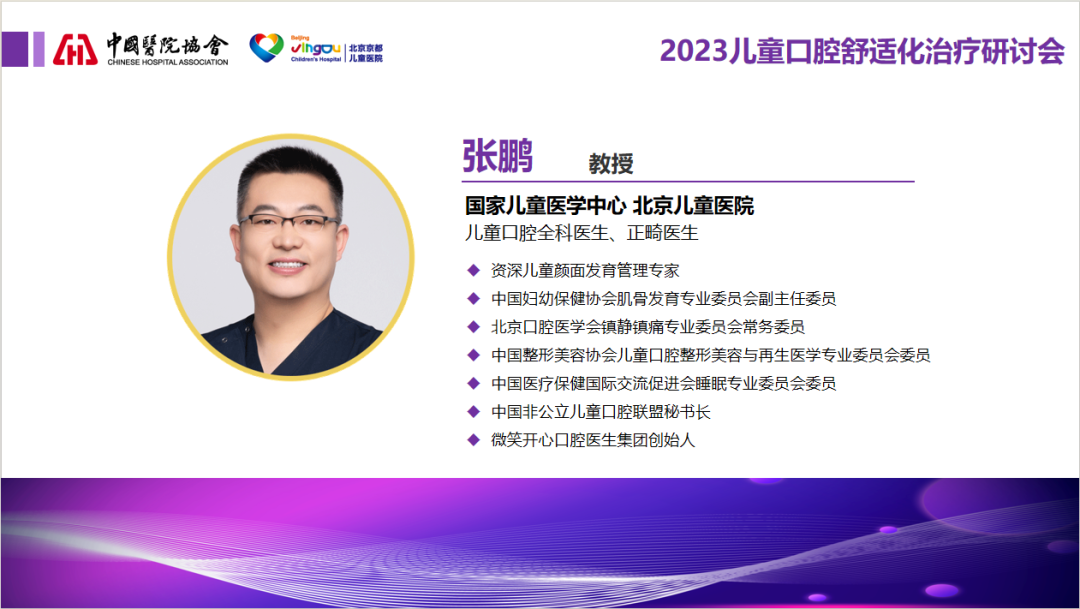 中國醫院協會
CHINESE HOSPITAL ASSOCIATION

Beijing Jingdu Children's Hospital 北京京都儿童医院

2023儿童口腔舒适化治疗研讨会

张鹏 教授

国家儿童医学中心 北京儿童医院
儿童口腔全科医生、正畸医生

◆ 资深儿童颜面发育管理专家
◆ 中国妇幼保健协会肌骨发育专业委员会副主任委员
◆ 北京口腔医学会镇静镇痛专业委员会常务委员
◆ 中国整形美容协会儿童口腔整形美容与再生医学专业委员会委员
◆ 中国医疗保健国际交流促进会睡眠专业委员会委员
◆ 中国非公立儿童口腔联盟秘书长
◆ 微笑开心口腔医生集团创始人